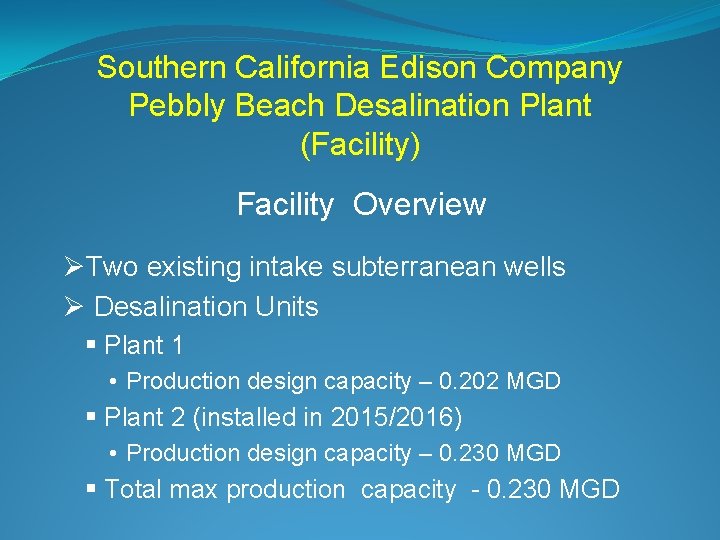 Southern California Edison Company
Pebbly Beach Desalination Plant
(Facility)

Facility Overview

➢Two existing intake subterranean wells
➢ Desalination Units
▪ Plant 1
• Production design capacity – 0.202 MGD
▪ Plant 2 (installed in 2015/2016)
• Production design capacity – 0.230 MGD
▪ Total max production capacity - 0.230 MGD